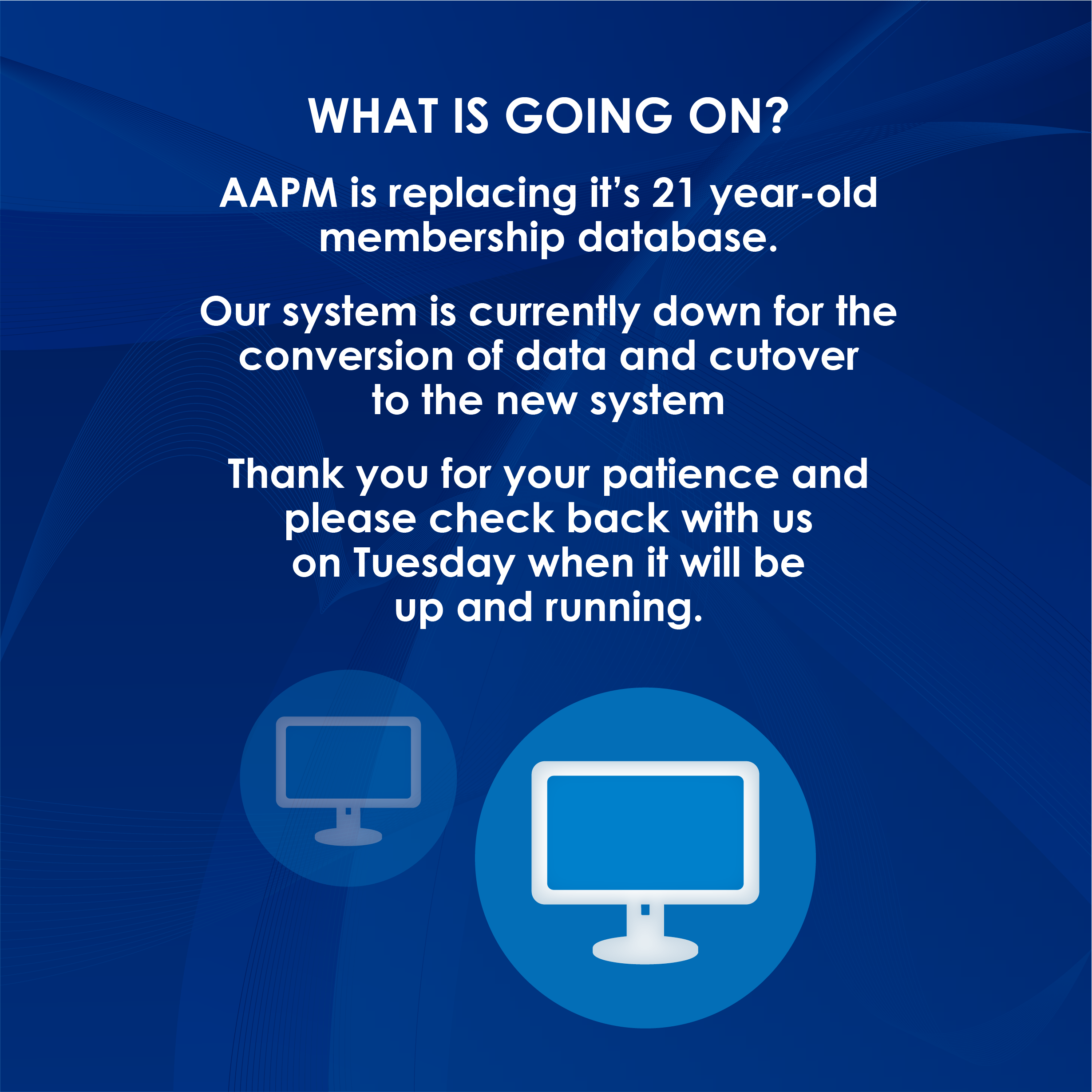 WHAT IS GOING ON?

AAPM is replacing it's 21 year-old membership database.

Our system is currently down for the conversion of data and cutover to the new system

Thank you for your patience and please check back with us on Tuesday when it will be up and running.